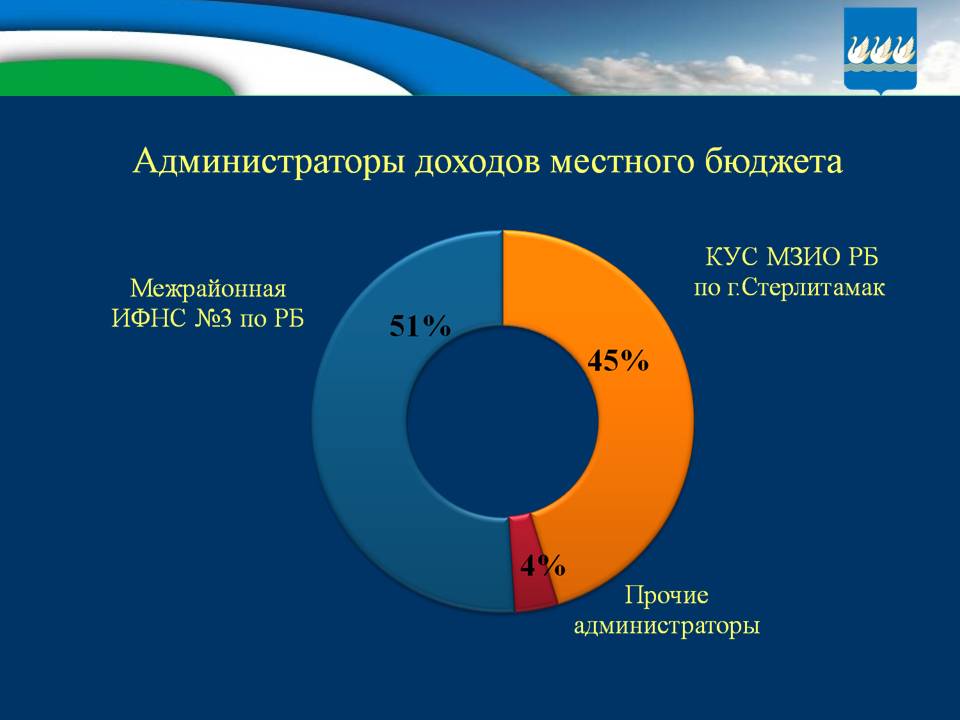 Администраторы доходов местного бюджета

Межрайонная ИФНС №3 по РБ

51%

КУС МЗИО РБ по г.Стерлитамак

45%

4%

Прочие администраторы